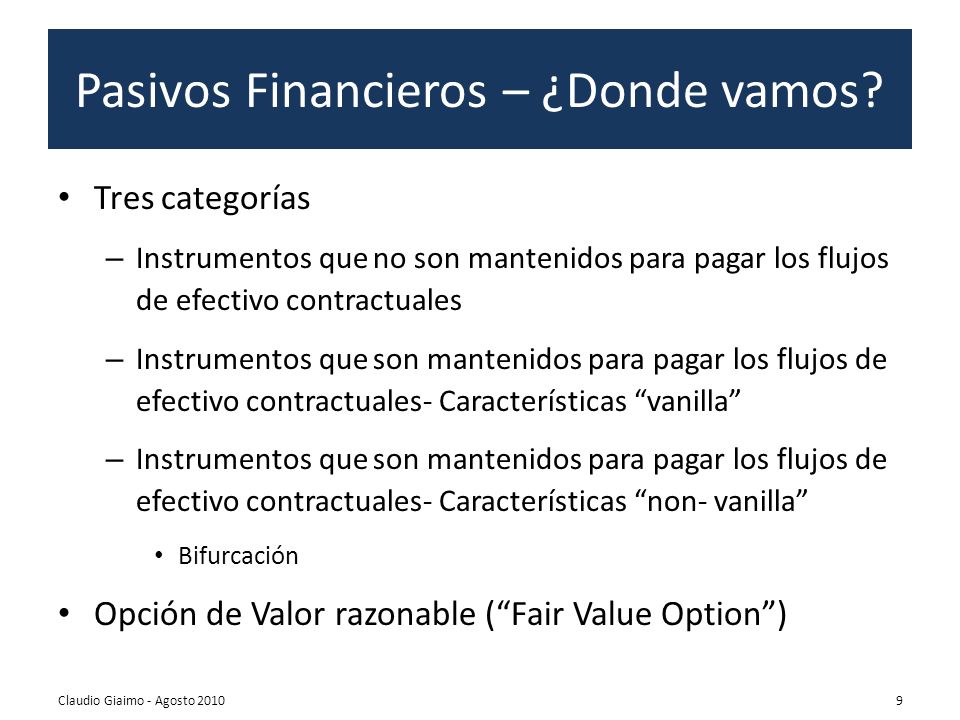 Pasivos Financieros – ¿Donde vamos?

• Tres categorías

– Instrumentos que no son mantenidos para pagar los flujos de efectivo contractuales

– Instrumentos que son mantenidos para pagar los flujos de efectivo contractuales- Características “vanilla”

– Instrumentos que son mantenidos para pagar los flujos de efectivo contractuales- Características “non- vanilla”

• Bifurcación

• Opción de Valor razonable (“Fair Value Option”)

Claudio Giaimo - Agosto 2010

9